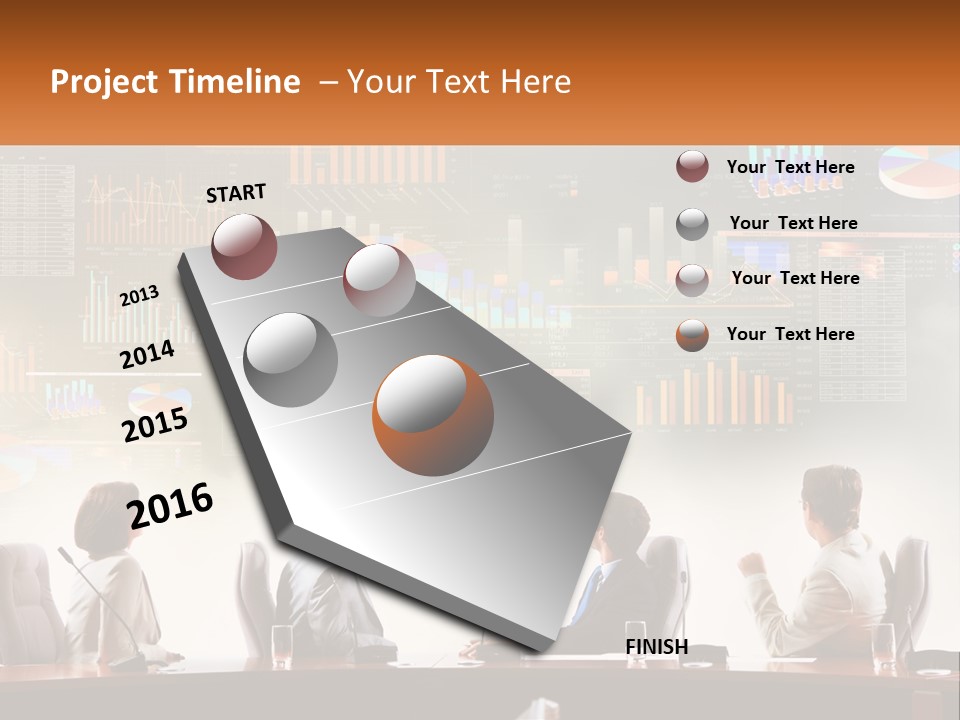 Project Timeline – Your Text Here

START

2013

2014

2015

2016

FINISH

Your Text Here

Your Text Here

Your Text Here

Your Text Here